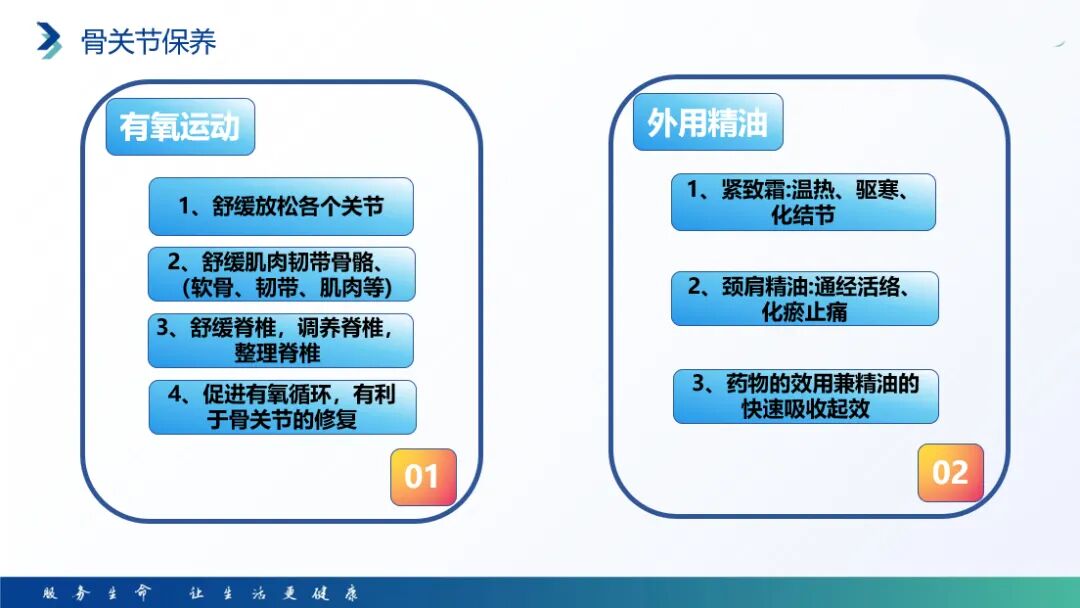 骨关节保养

有氧运动

1、舒缓放松各个关节

2、舒缓肌肉韧带骨骼、（软骨、韧带、肌肉等）

3、舒缓脊椎，调养脊椎，整理脊椎

4、促进有氧循环，有利于骨关节的修复

01

外用精油

1、紧致霜:温热、驱寒、化结节

2、颈肩精油:通经活络、化瘀止痛

3、药物的效用兼精油的快速吸收起效

02

服务生命　让生活更健康